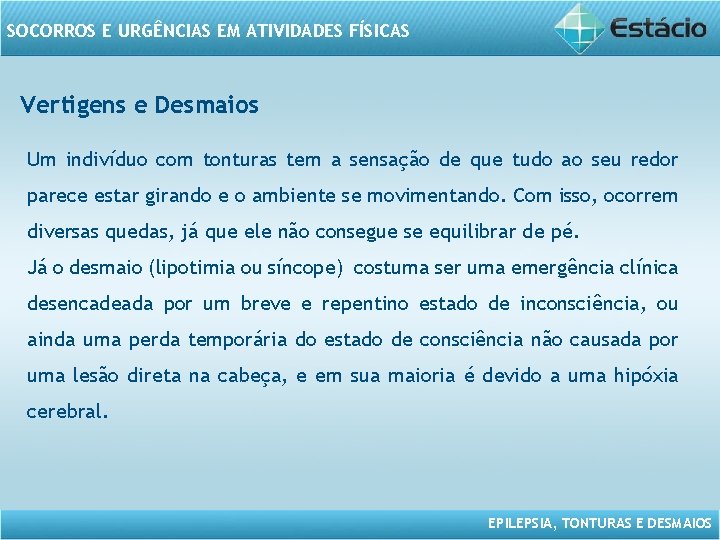 SOCORROS E URGÊNCIAS EM ATIVIDADES FÍSICAS

Estácio

Vertigens e Desmaios

Um indivíduo com tonturas tem a sensação de que tudo ao seu redor parece estar girando e o ambiente se movimentando. Com isso, ocorrem diversas quedas, já que ele não consegue se equilibrar de pé.

Já o desmaio (lipotimia ou síncope) costuma ser uma emergência clínica desencadeada por um breve e repentino estado de inconsciência, ou ainda uma perda temporária do estado de consciência não causada por uma lesão direta na cabeça, e em sua maioria é devido a uma hipóxia cerebral.

EPILEPSIA, TONTURAS E DESMAIOS